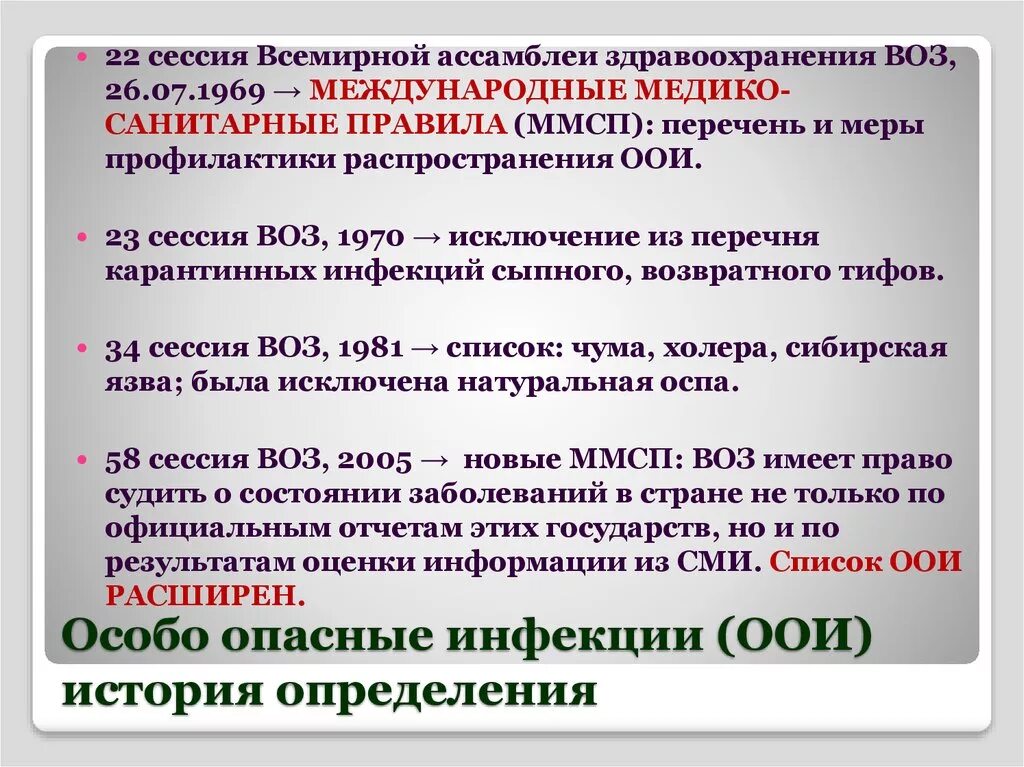 • 22 сессия Всемирной ассамблеи здравоохранения ВОЗ, 26.07.1969 → МЕЖДУНАРОДНЫЕ МЕДИКО-САНИТАРНЫЕ ПРАВИЛА (ММСП): перечень и меры профилактики распространения ООИ.

• 23 сессия ВОЗ, 1970 → исключение из перечня карантинных инфекций сыпного, возвратного тифов.

• 34 сессия ВОЗ, 1981 → список: чума, холера, сибирская язва; была исключена натуральная оспа.

• 58 сессия ВОЗ, 2005 → новые ММСП: ВОЗ имеет право судить о состоянии заболеваний в стране не только по официальным отчетам этих государств, но и по результатам оценки информации из СМИ. Список ООИ РАСШИРЕН.

Особо опасные инфекции (ООИ) история определения